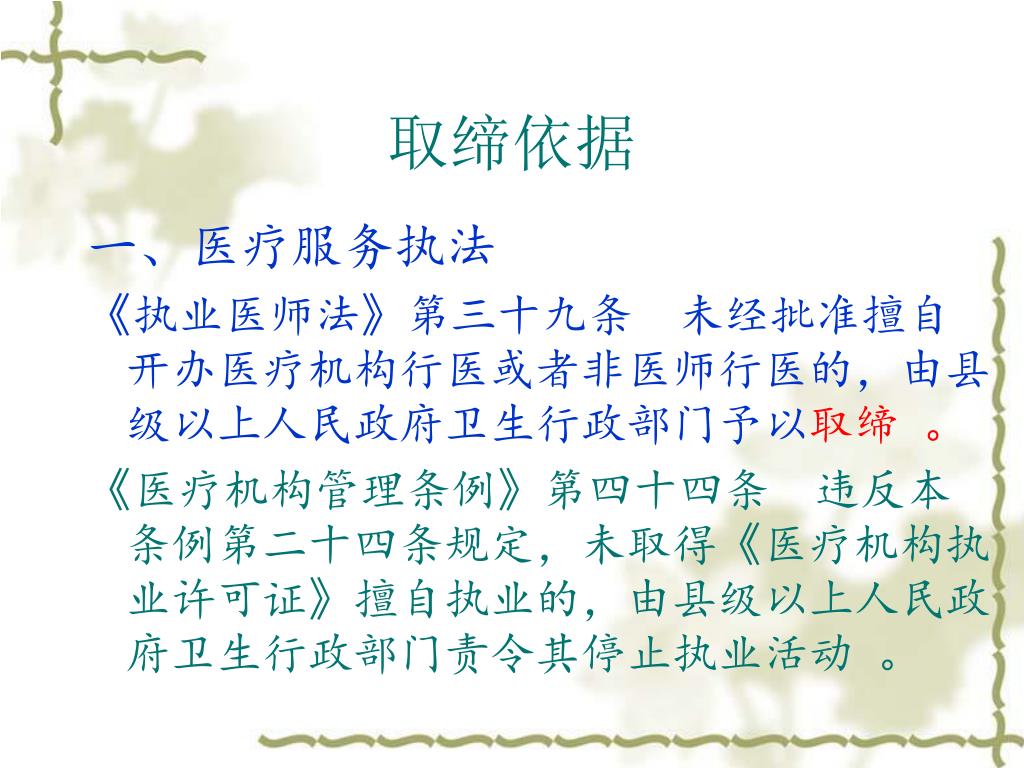 取缔依据

一、医疗服务执法

《执业医师法》第三十九条　未经批准擅自开办医疗机构行医或者非医师行医的，由县级以上人民政府卫生行政部门予以取缔 。

《医疗机构管理条例》第四十四条　违反本条例第二十四条规定，未取得《医疗机构执业许可证》擅自执业的，由县级以上人民政府卫生行政部门责令其停止执业活动 。